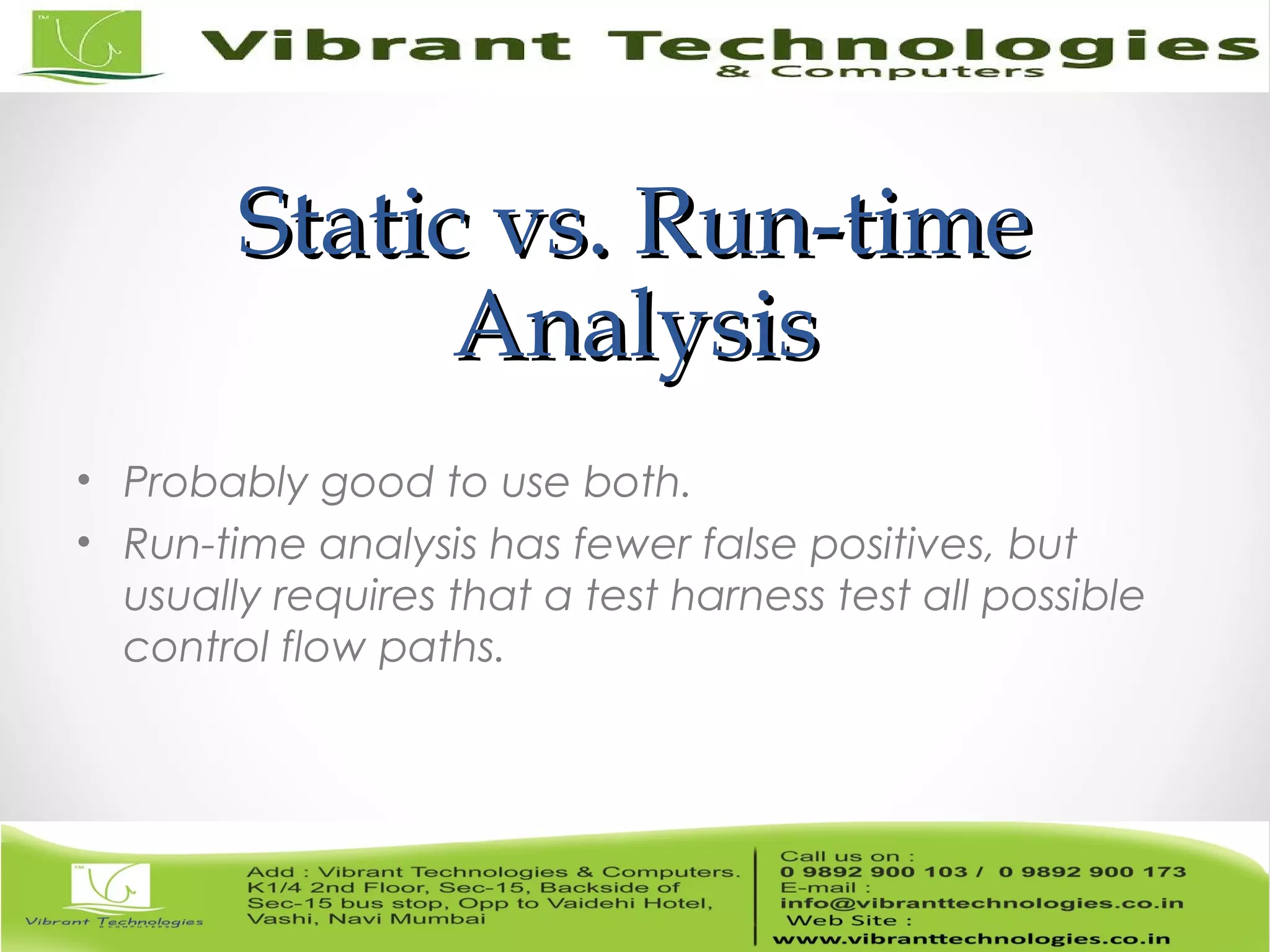 TM

Vibrant Technologies
& Computers

Static vs. Run-time Analysis

• Probably good to use both.
• Run-time analysis has fewer false positives, but usually requires that a test harness test all possible control flow paths.

TM

Vibrant Technologies
& COMPUTERS

Add : Vibrant Technologies & Computers. K1/4 2nd Floor, Sec-15, Backside of Sec-15 bus stop, Opp to Vaidehi Hotel, Vashi, Navi Mumbai

Call us on :
0 9892 900 103 / 0 9892 900 173
E-mail :
info@vibranttechnologies.co.in
Web Site :
www.vibranttechnologies.co.in